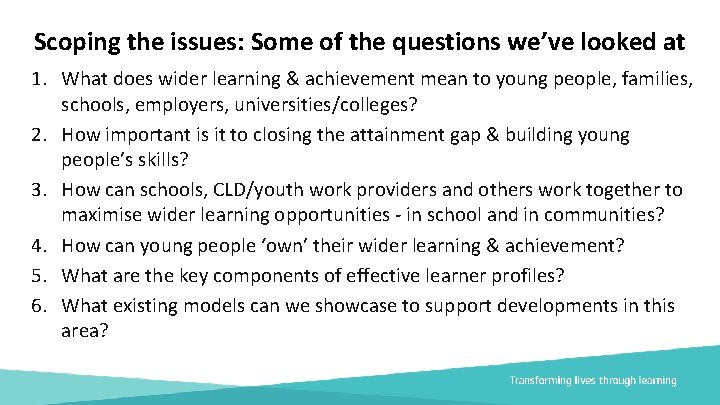 Scoping the issues: Some of the questions we've looked at

1. What does wider learning & achievement mean to young people, families, schools, employers, universities/colleges?
2. How important is it to closing the attainment gap & building young people's skills?
3. How can schools, CLD/youth work providers and others work together to maximise wider learning opportunities - in school and in communities?
4. How can young people 'own' their wider learning & achievement?
5. What are the key components of effective learner profiles?
6. What existing models can we showcase to support developments in this area?

Transforming lives through learning